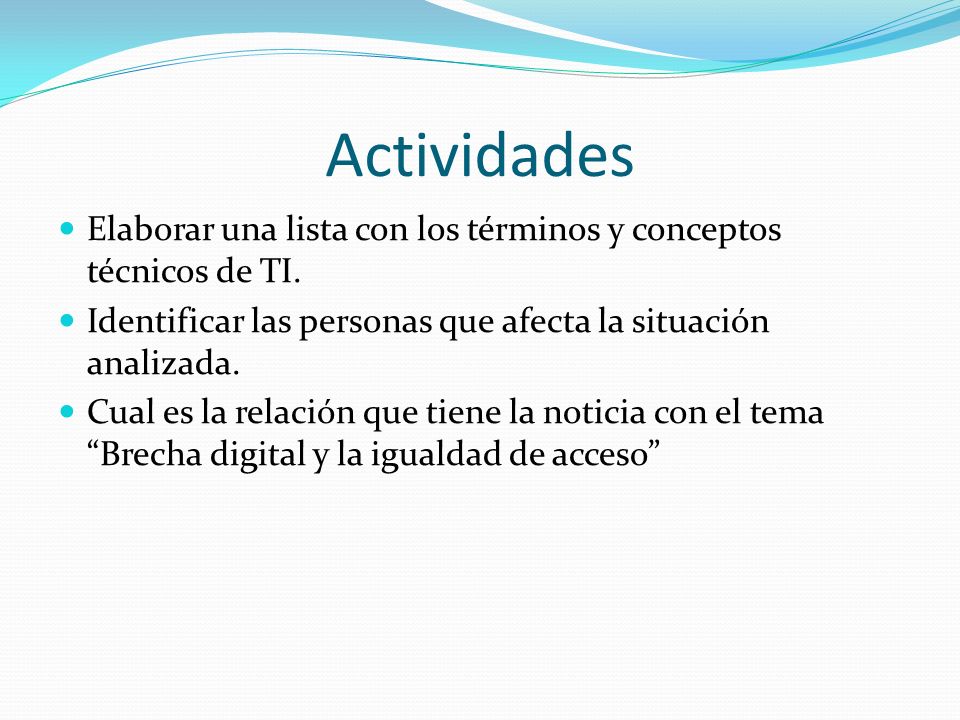 Actividades

- Elaborar una lista con los términos y conceptos técnicos de TI.
- Identificar las personas que afecta la situación analizada.
- Cual es la relación que tiene la noticia con el tema “Brecha digital y la igualdad de acceso”